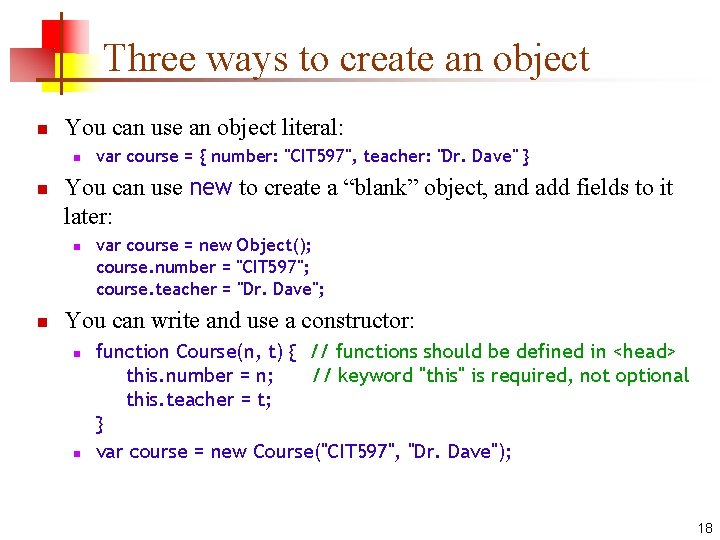 Three ways to create an object

You can use an object literal:

var course = { number: "CIT597", teacher: "Dr. Dave" }

You can use new to create a “blank” object, and add fields to it later:

var course = new Object();
course.number = "CIT597";
course.teacher = "Dr. Dave";

You can write and use a constructor:

function Course(n, t) { // functions should be defined in <head>
this.number = n; // keyword "this" is required, not optional
this.teacher = t;
}

var course = new Course("CIT597", "Dr. Dave");

18